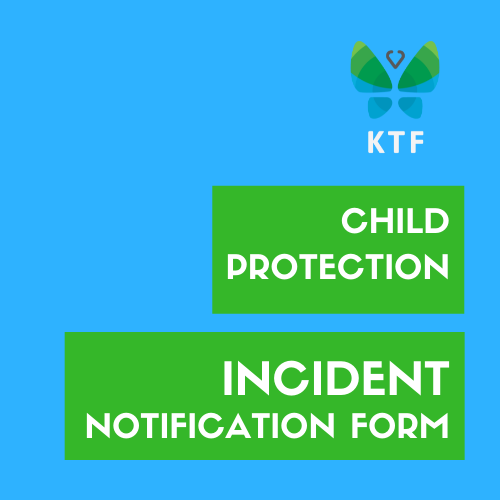 KTF

CHILD PROTECTION

INCIDENT NOTIFICATION FORM